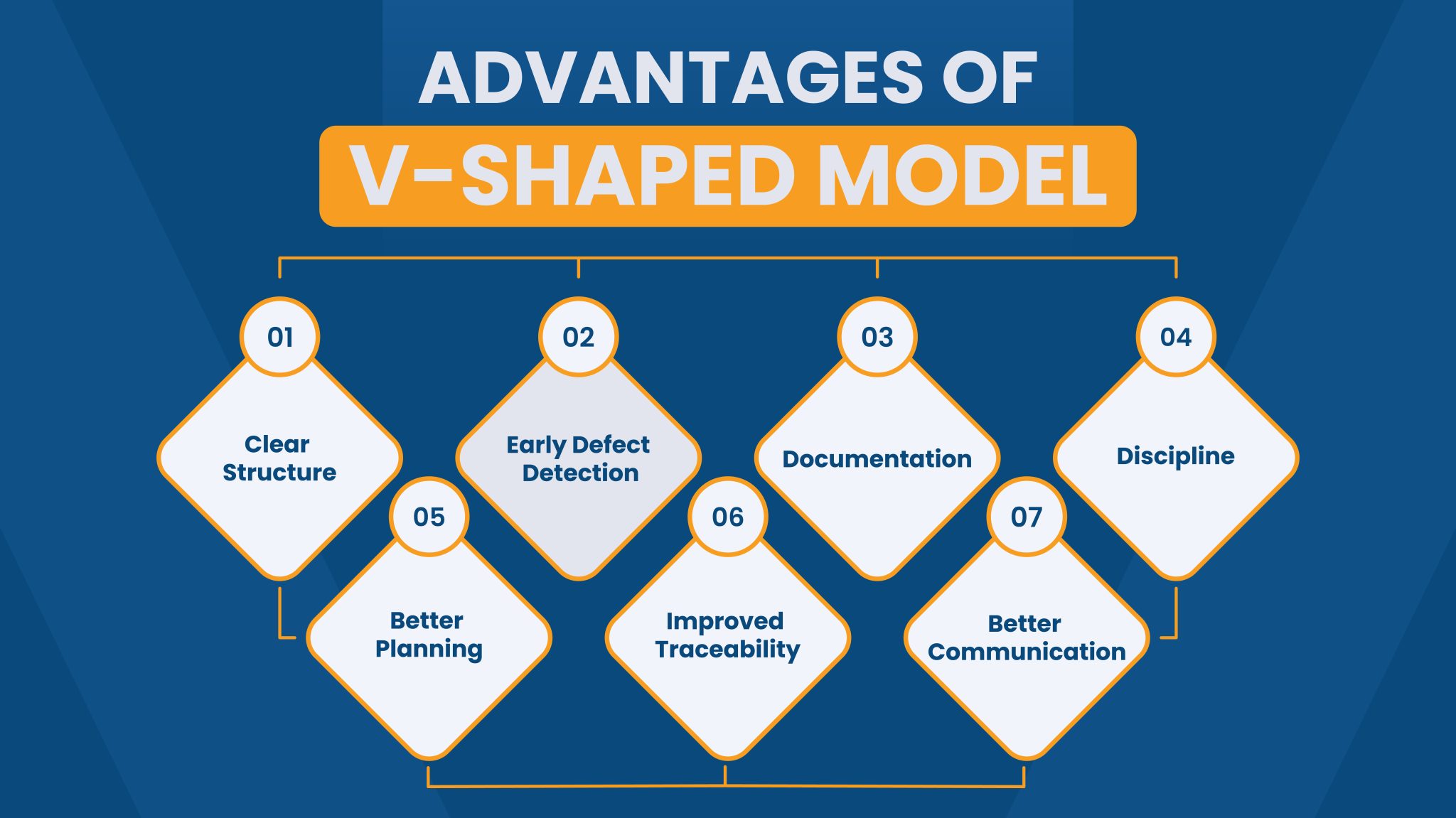 ADVANTAGES OF
V-SHAPED MODEL

01
Clear Structure

02
Early Defect Detection

03
Documentation

04
Discipline

05
Better Planning

06
Improved Traceability

07
Better Communication